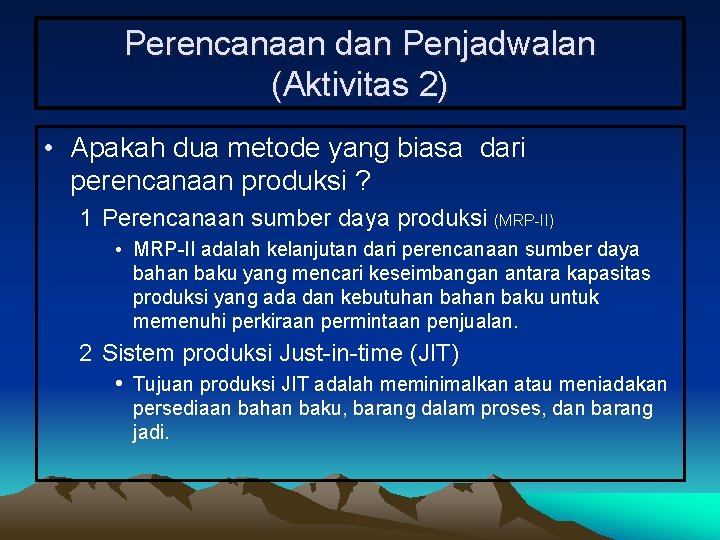 Perencanaan dan Penjadwalan (Aktivitas 2)

• Apakah dua metode yang biasa dari perencanaan produksi ?

1 Perencanaan sumber daya produksi (MRP-II)

• MRP-II adalah kelanjutan dari perencanaan sumber daya bahan baku yang mencari keseimbangan antara kapasitas produksi yang ada dan kebutuhan bahan baku untuk memenuhi perkiraan permintaan penjualan.

2 Sistem produksi Just-in-time (JIT)

• Tujuan produksi JIT adalah meminimalkan atau meniadakan persediaan bahan baku, barang dalam proses, dan barang jadi.